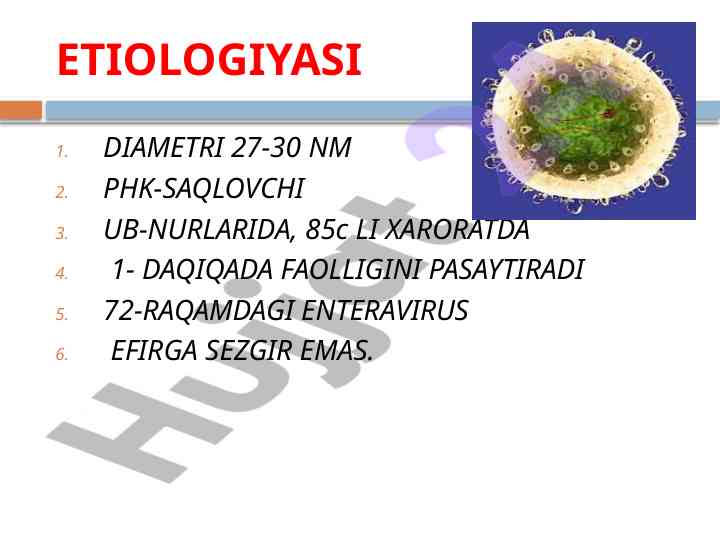 ETIOLOGIYASI

1. DIAMETRI 27-30 NM
2. PHK-SAQLOVCHI
3. UB-NURLARIDA, 85c LI XARORATDA
4. 1- DAQIQADA FAOLLIGINI PASAYTIRADI
5. 72-RAQAMDAGI ENTERAVIRUS
6. EFIRGA SEZGIR EMAS.

Hujjat